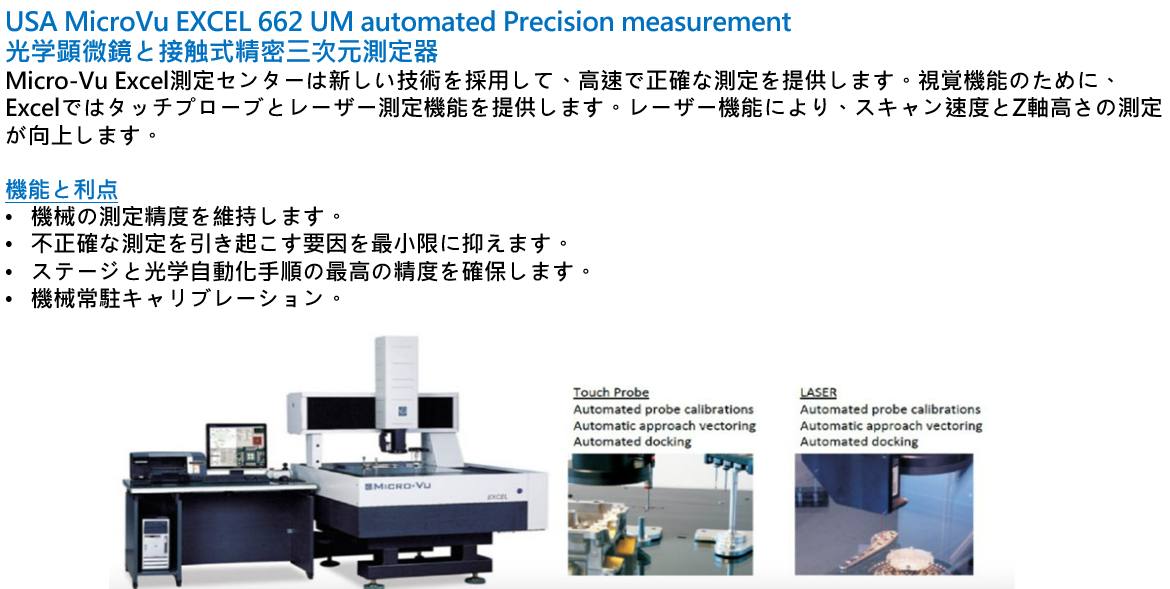 USA MicroVu EXCEL 662 UM automated Precision measurement
光学顕微鏡と接触式精密三次元測定器
Micro-Vu Excel測定センターは新しい技術を採用して、高速で正確な測定を提供します。視覚機能のために、Excelではタッチプローブとレーザー測定機能を提供します。レーザー機能により、スキャン速度とZ軸高さの測定が向上します。

機能と利点
• 機械の測定精度を維持します。
• 不正確な測定を引き起こす要因を最小限に抑えます。
• ステージと光学自動化手順の最高の精度を確保します。
• 機械常駐キャリブレーション。

MICRO-VU
EXCEL

Touch Probe
Automated probe calibrations
Automatic approach vectoring
Automated docking

LASER
Automated probe calibrations
Automatic approach vectoring
Automated docking